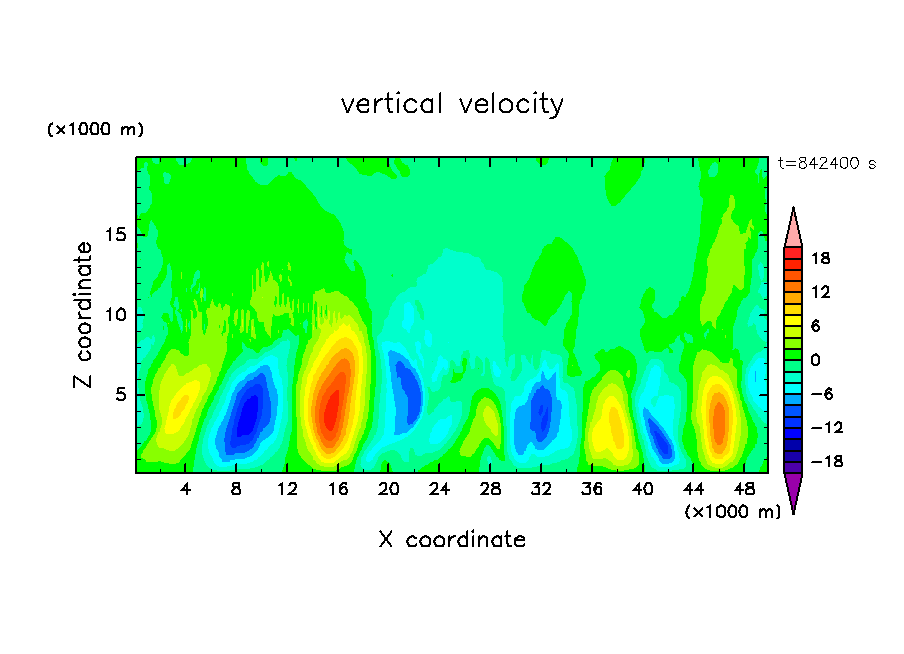 vertical velocity

(×1000 m)

t=842400 s

Z coordinate

15
10
5

4 8 12 16 20 24 28 32 36 40 44 48

(×1000 m)

X coordinate

18
12
6
0
−6
−12
−18